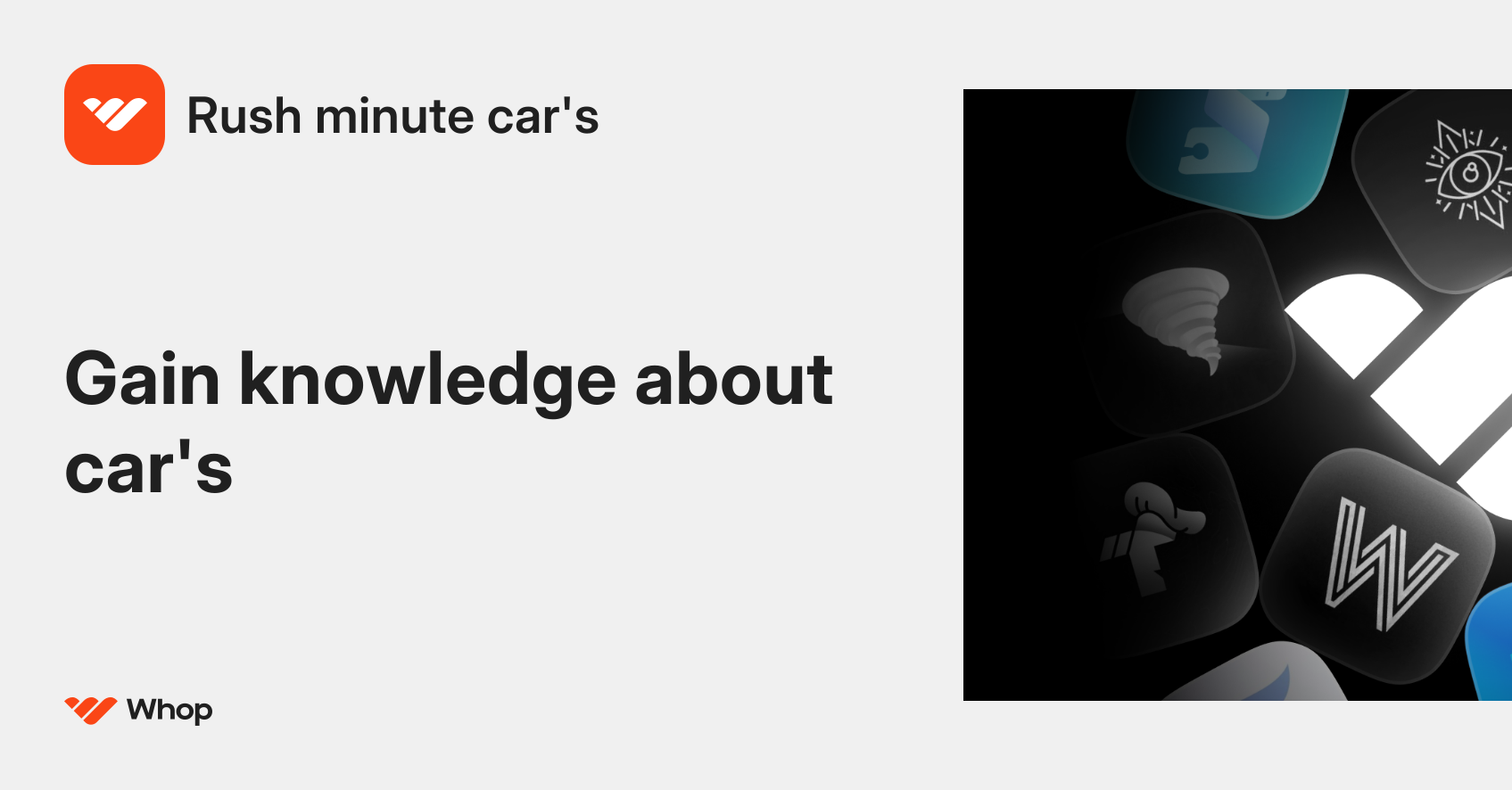 Rush minute car's

Gain knowledge about car's

Whop